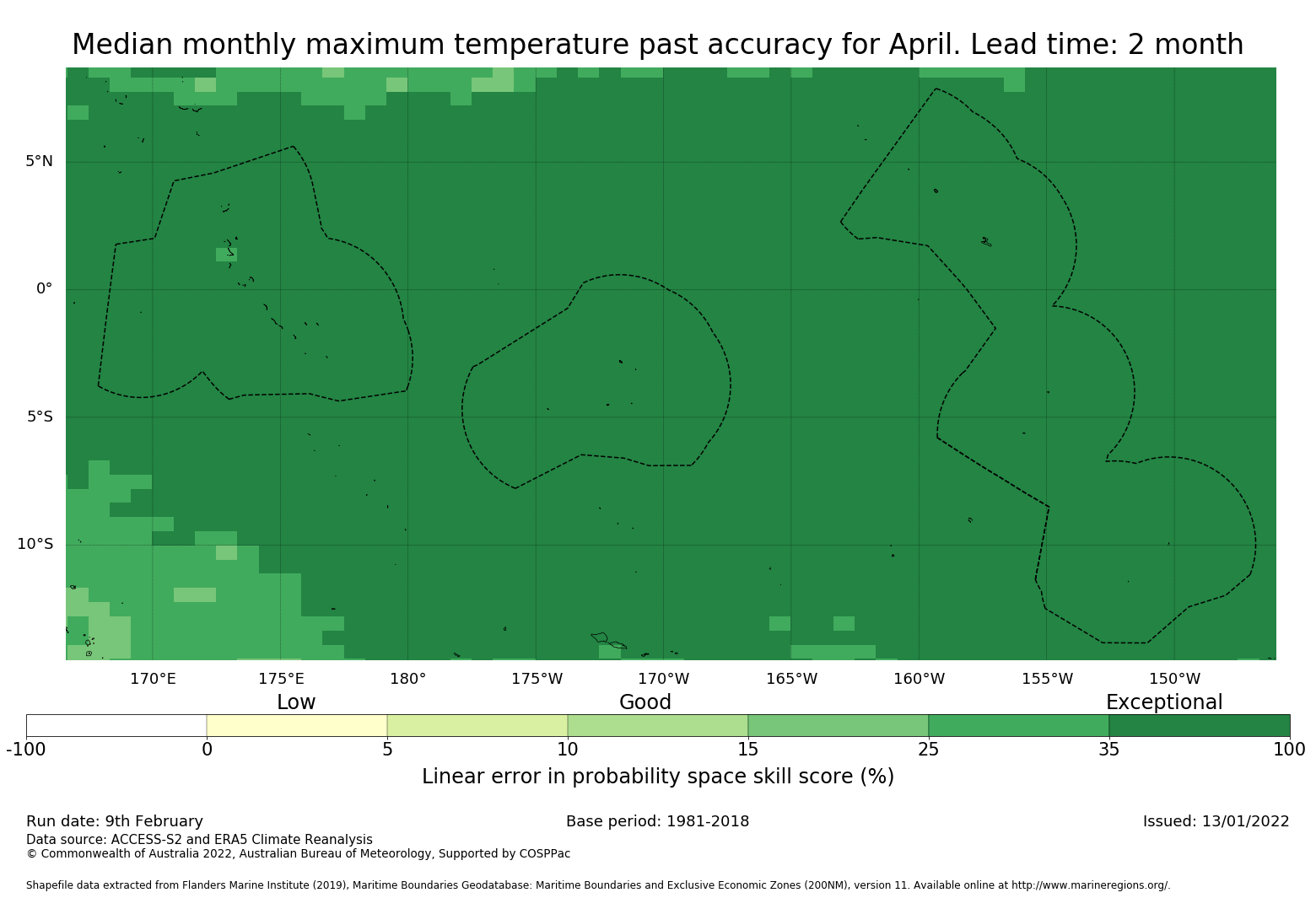 Median monthly maximum temperature past accuracy for April. Lead time: 2 month

5°N
0°
5°S
10°S

170°E 175°E 180° 175°W 170°W 165°W 160°W 155°W 150°W

Low Good Exceptional

-100 0 5 10 15 25 35 100

Linear error in probability space skill score (%)

Run date: 9th February
Base period: 1981-2018
Issued: 13/01/2022
Data source: ACCESS-S2 and ERA5 Climate Reanalysis
© Commonwealth of Australia 2022, Australian Bureau of Meteorology, Supported by COSPPac

Shapefile data extracted from Flanders Marine Institute (2019), Maritime Boundaries Geodatabase: Maritime Boundaries and Exclusive Economic Zones (200NM), version 11. Available online at http://www.marineregions.org/.